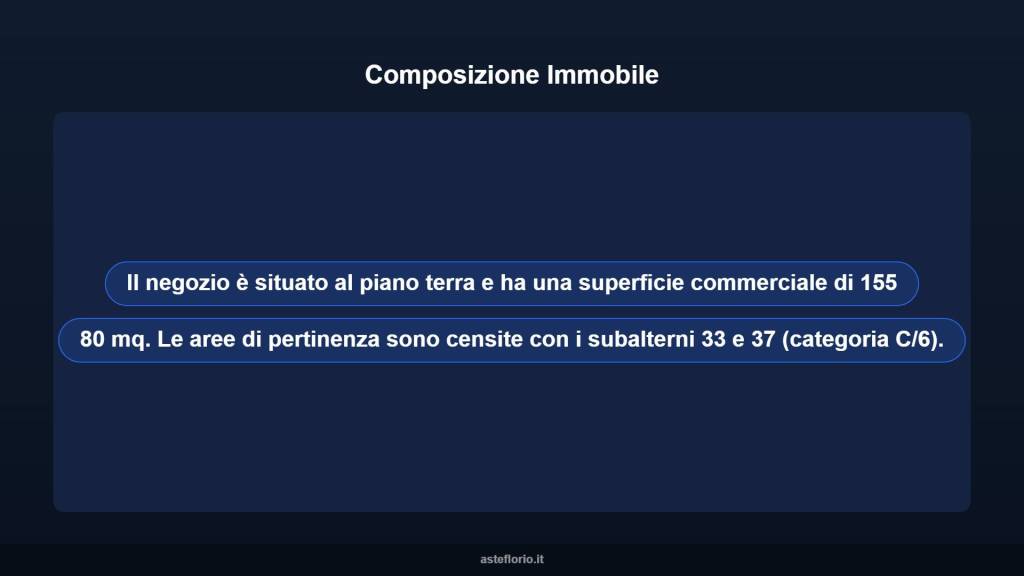 Composizione Immobile

Il negozio è situato al piano terra e ha una superficie commerciale di 155

80 mq. Le aree di pertinenza sono censite con i subalterni 33 e 37 (categoria C/6).

asteflorio.it